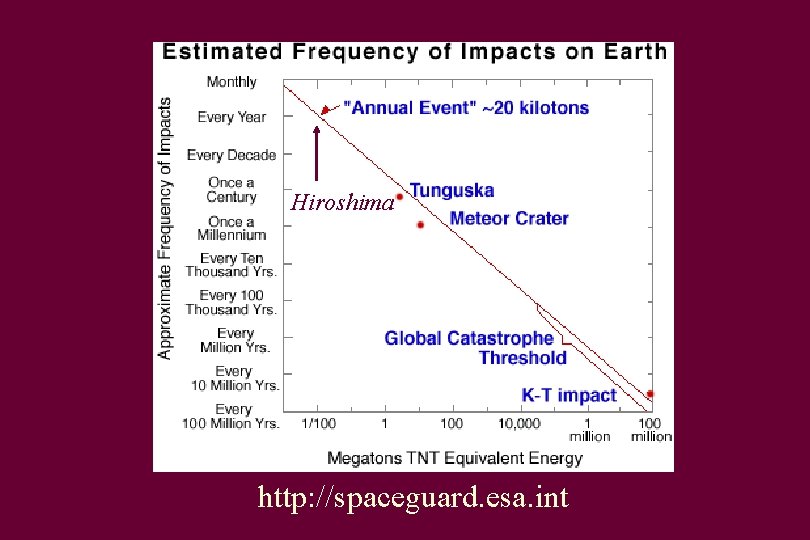 Estimated Frequency of Impacts on Earth

Approximate Frequency of Impacts

Monthly
Every Year
Every Decade
Once a Century
Once a Millennium
Every Ten Thousand Yrs.
Every 100 Thousand Yrs.
Every Million Yrs.
Every 10 Million Yrs.
Every 100 Million Yrs.

"Annual Event" ~20 kilotons
Hiroshima
Tunguska
Meteor Crater
Global Catastrophe Threshold
K-T impact

1/100
1
100
10,000
1 million
100 million

Megatons TNT Equivalent Energy

http://spaceguard.esa.int